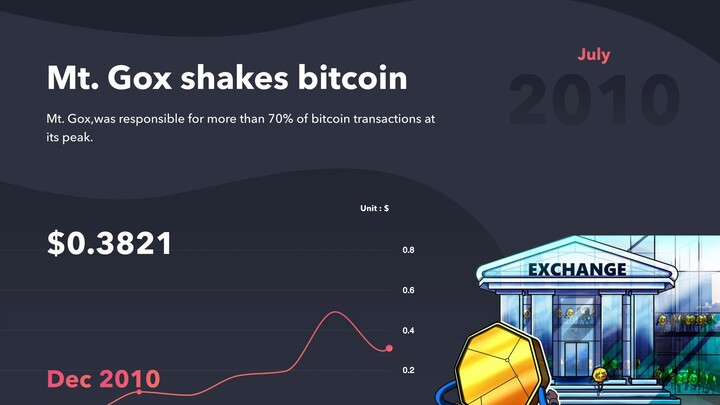 July

2010

Mt. Gox shakes bitcoin

Mt. Gox,was responsible for more than 70% of bitcoin transactions at its peak.

Unit : $

$0.3821

0.8

0.6

0.4

0.2

Dec 2010

EXCHANGE